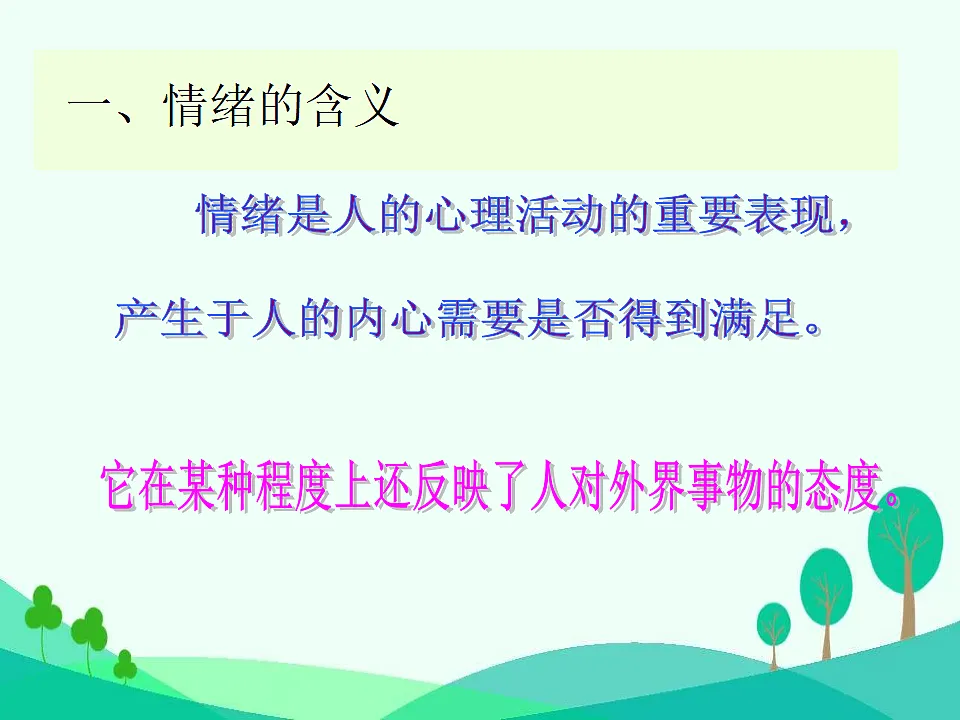 一、情绪的含义

情绪是人的心理活动的重要表现，产生于人的内心需要是否得到满足。

它在某种程度上还反映了人对外界事物的态度。